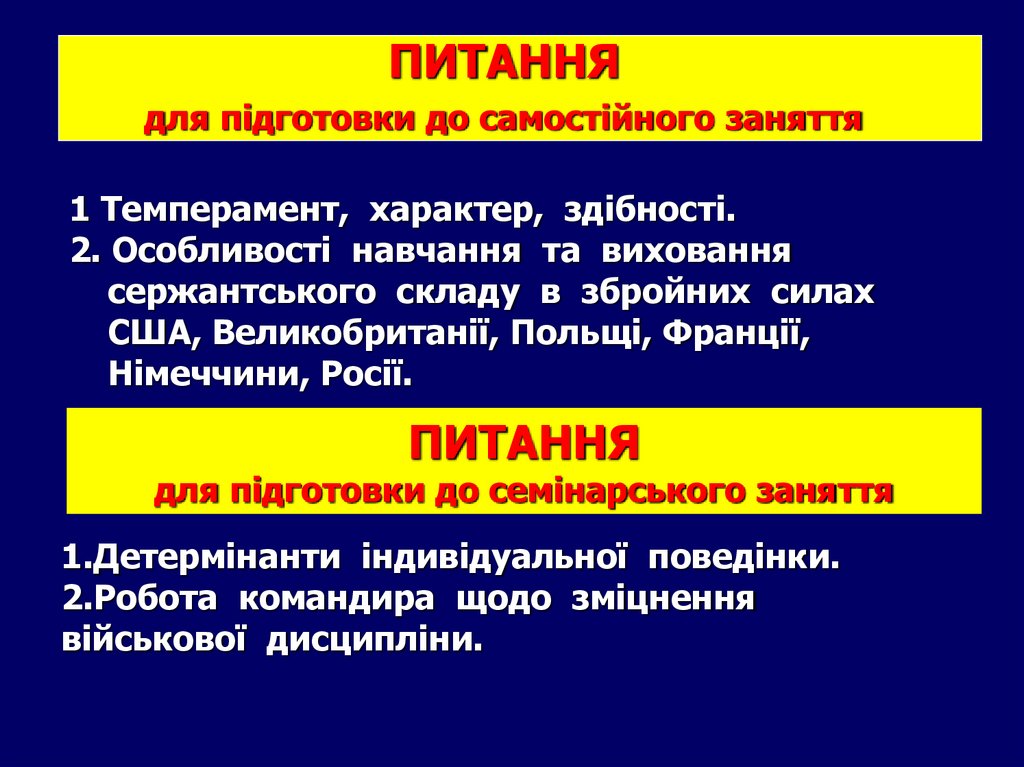 ПИТАННЯ
для підготовки до самостійного заняття

1 Темперамент, характер, здібності.
2. Особливості навчання та виховання сержантського складу в збройних силах США, Великобританії, Польщі, Франції, Німеччини, Росії.

ПИТАННЯ
для підготовки до семінарського заняття

1.Детермінанти індивідуальної поведінки.
2.Робота командира щодо зміцнення військової дисципліни.